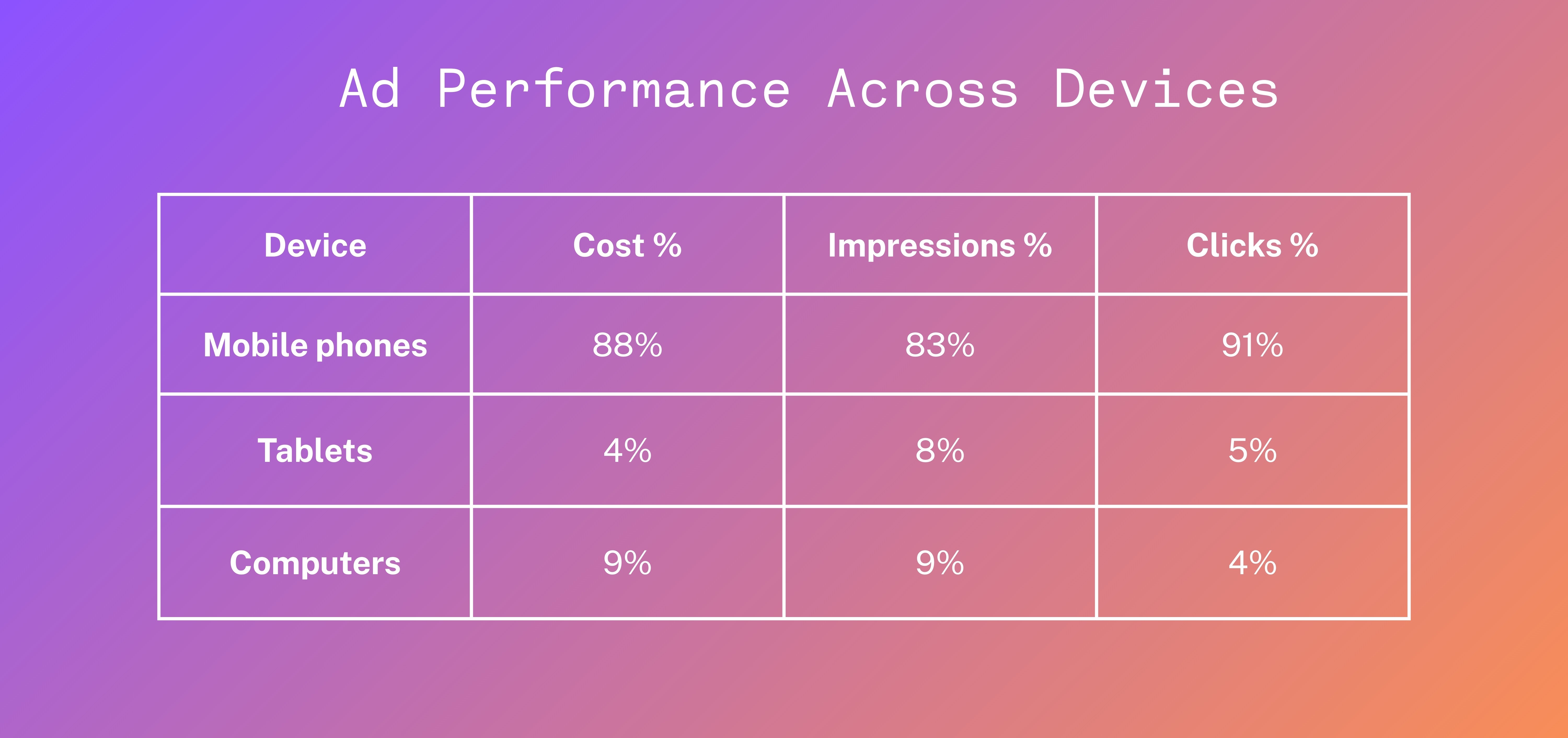 Ad Performance Across Devices

| Device | Cost % | Impressions % | Clicks % |
|---|---|---|---|
| Mobile phones | 88% | 83% | 91% |
| Tablets | 4% | 8% | 5% |
| Computers | 9% | 9% | 4% |